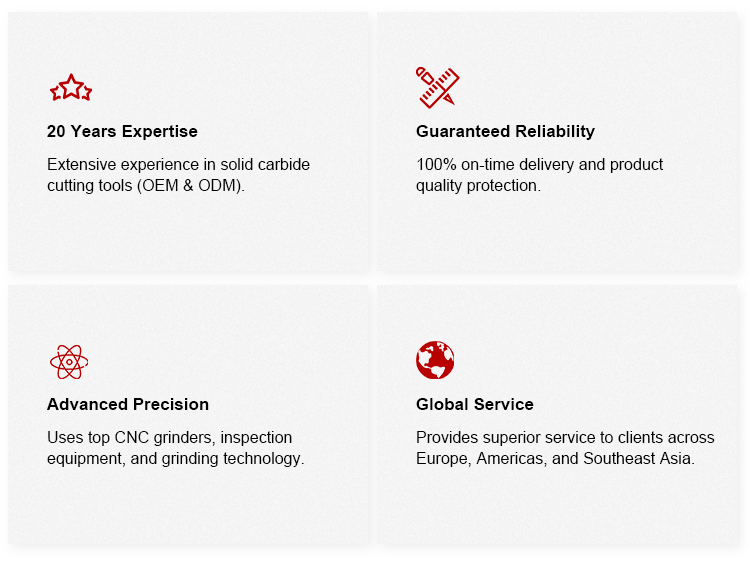 20 Years Expertise

Extensive experience in solid carbide cutting tools (OEM & ODM).

Guaranteed Reliability

100% on-time delivery and product quality protection.

Advanced Precision

Uses top CNC grinders, inspection equipment, and grinding technology.

Global Service

Provides superior service to clients across Europe, Americas, and Southeast Asia.